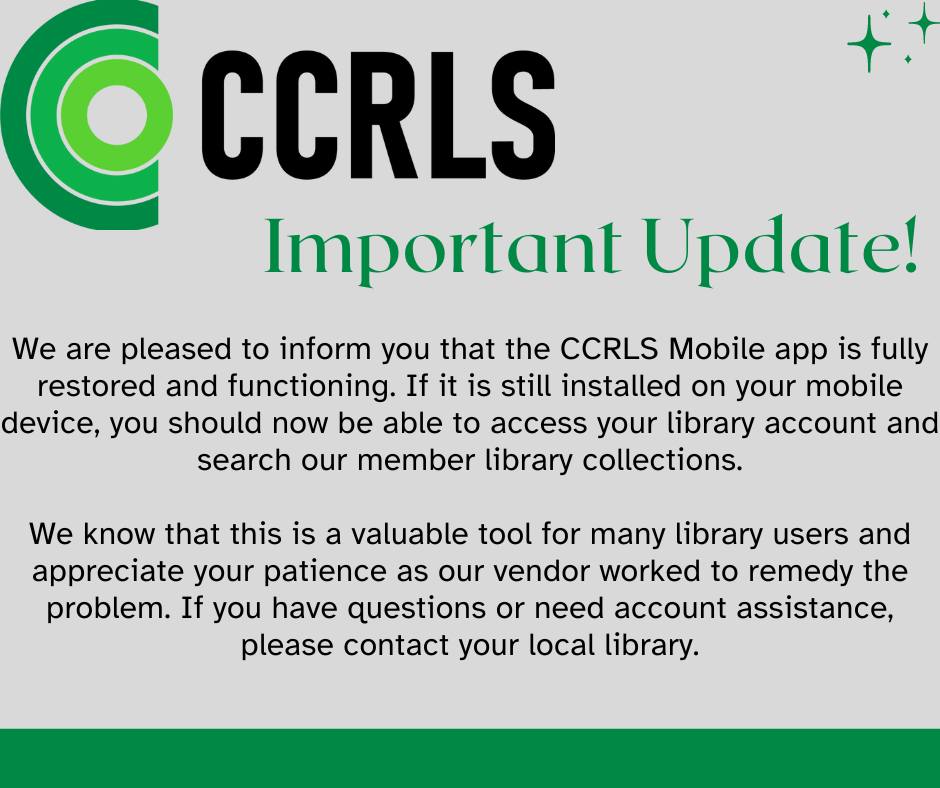 CCRLS

Important Update!

We are pleased to inform you that the CCRLS Mobile app is fully restored and functioning. If it is still installed on your mobile device, you should now be able to access your library account and search our member library collections.

We know that this is a valuable tool for many library users and appreciate your patience as our vendor worked to remedy the problem. If you have questions or need account assistance, please contact your local library.